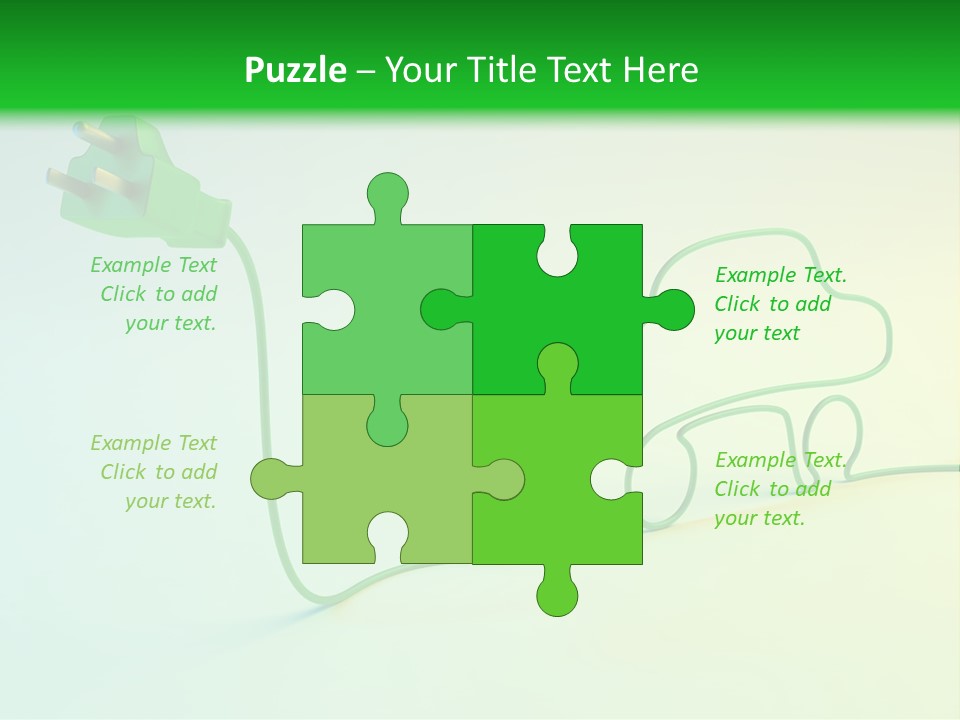 Puzzle – Your Title Text Here

Example Text
Click to add
your text.

Example Text
Click to add
your text.

Example Text.
Click to add
your text

Example Text.
Click to add
your text.